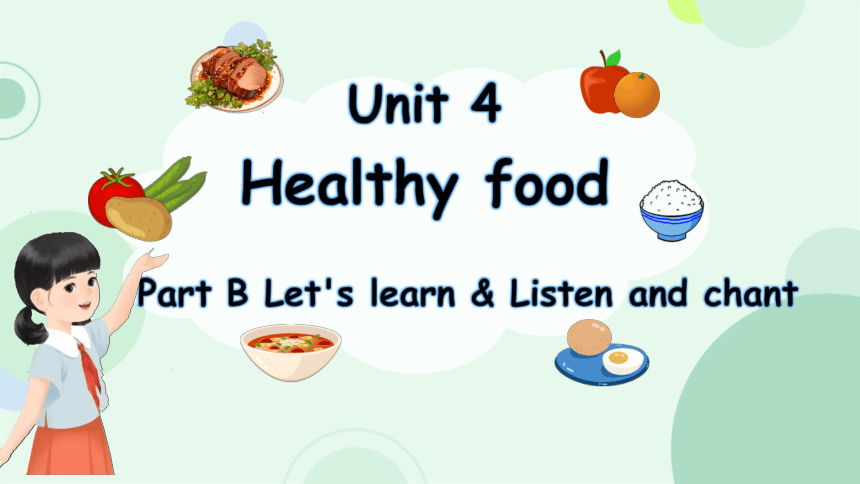 Unit 4
Healthy food
Part B Let's learn & Listen and chant